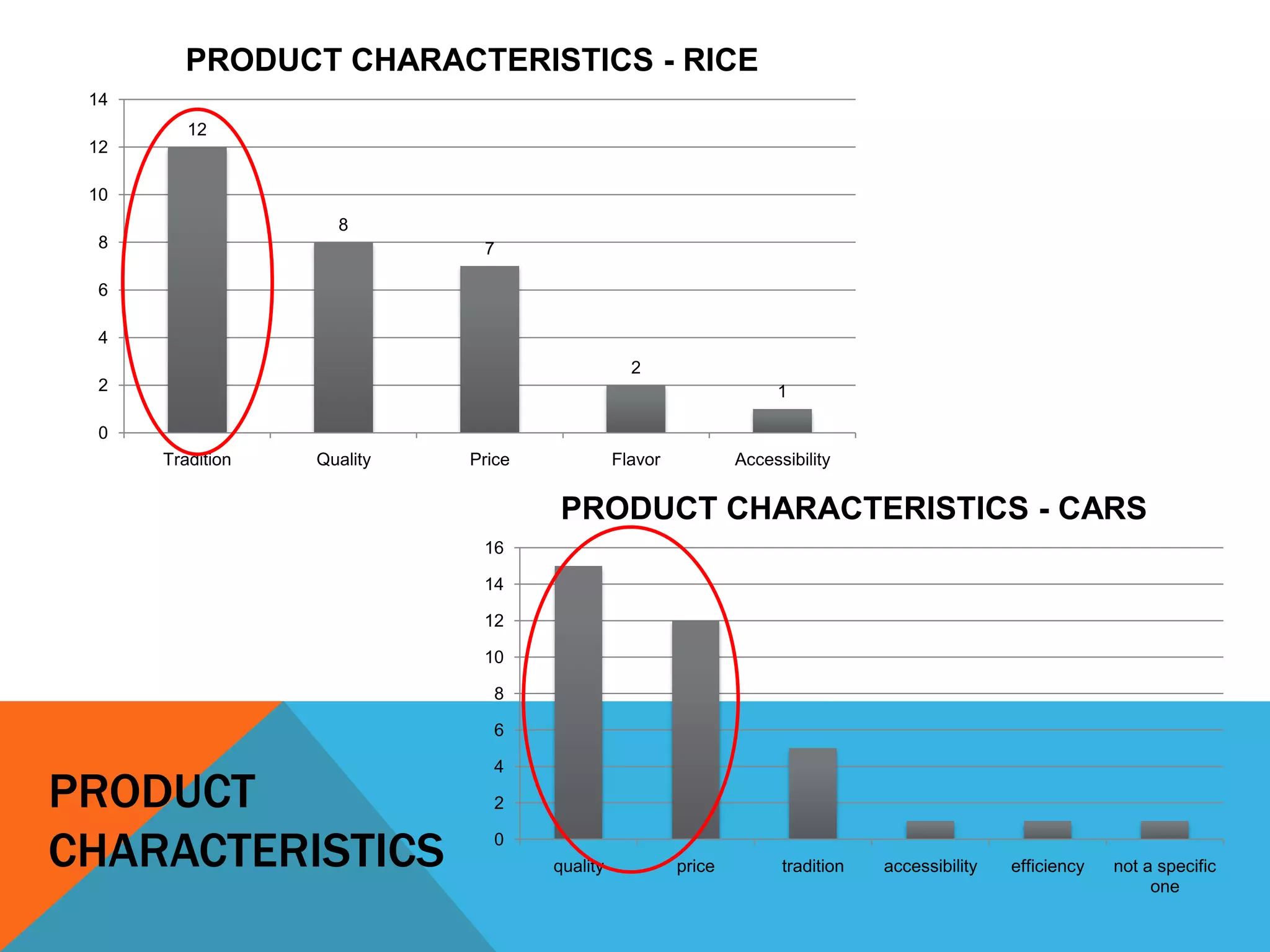 PRODUCT CHARACTERISTICS - RICE

14
12
10
8
6
4
2
0

12
8
7
2
1

Tradition
Quality
Price
Flavor
Accessibility

PRODUCT CHARACTERISTICS - CARS

16
14
12
10
8
6
4
2
0

quality
price
tradition
accessibility
efficiency
not a specific one

PRODUCT CHARACTERISTICS